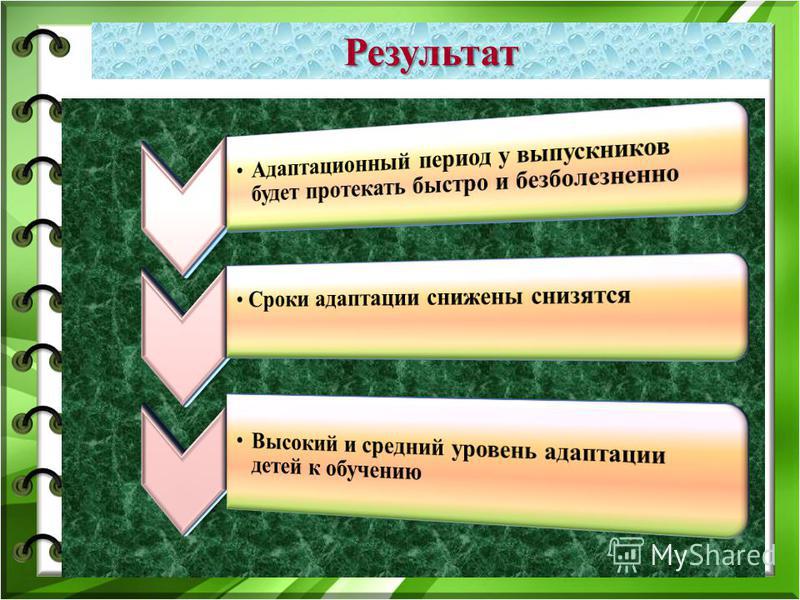 Результат

• Адаптационный период у выпускников будет протекать быстро и безболезненно

• Сроки адаптации снижены снизятся

• Высокий и средний уровень адаптации детей к обучению

MyShared